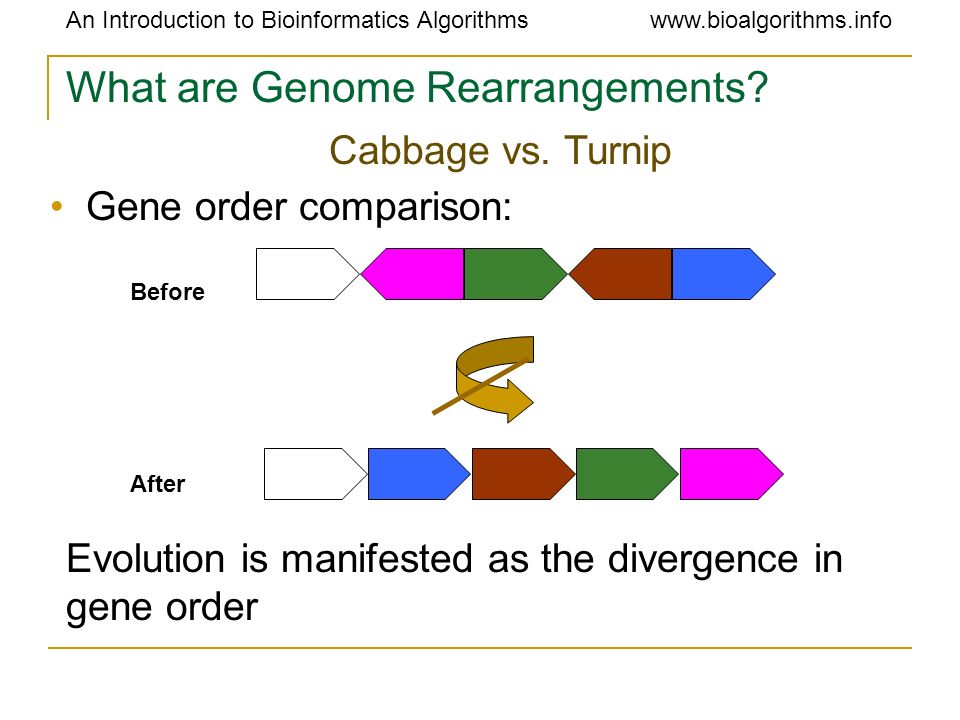 An Introduction to Bioinformatics Algorithms www.bioalgorithms.info

What are Genome Rearrangements?

Cabbage vs. Turnip

• Gene order comparison:

Before

After

Evolution is manifested as the divergence in gene order